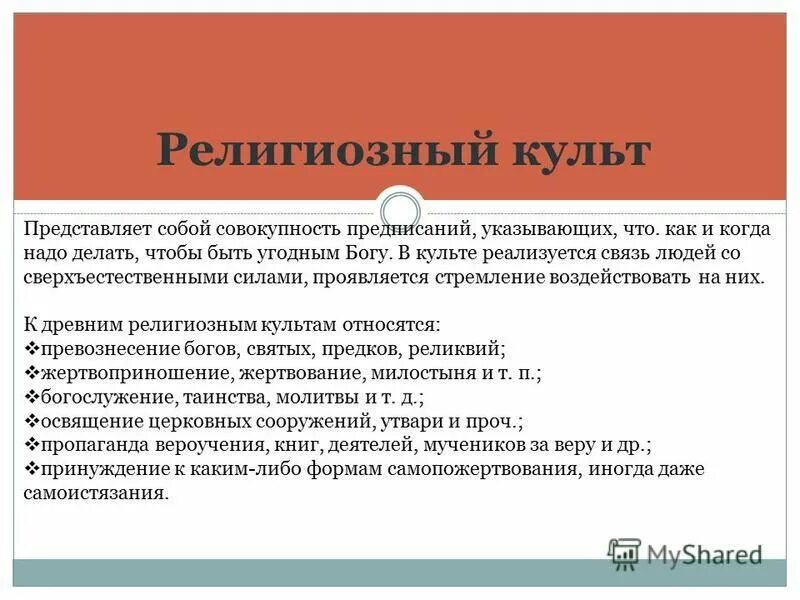 Религиозный культ

Представляет собой совокупность предписаний, указывающих, что. как и когда надо делать, чтобы быть угодным Богу. В культе реализуется связь людей со сверхъестественными силами, проявляется стремление воздействовать на них.

К древним религиозным культам относятся:
❖превознесение богов, святых, предков, реликвий;
❖жертвоприношение, жертвование, милостыня и т. п.;
❖богослужение, таинства, молитвы и т. д.;
❖освящение церковных сооружений, утвари и проч.;
❖пропаганда вероучения, книг, деятелей, мучеников за веру и др.;
❖принуждение к каким-либо формам самопожертвования, иногда даже самоистязания.

MyShared